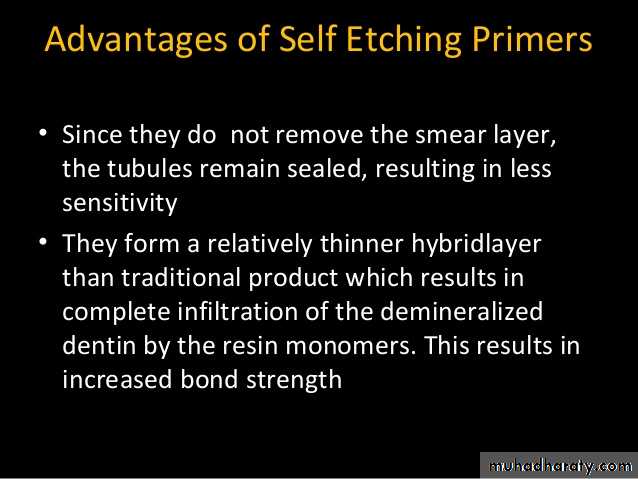 Advantages of Self Etching Primers

• Since they do not remove the smear layer, the tubules remain sealed, resulting in less sensitivity

• They form a relatively thinner hybridlayer than traditional product which results in complete infiltration of the demineralized dentin by the resin monomers. This results in increased bond strength

muhadharaty.com